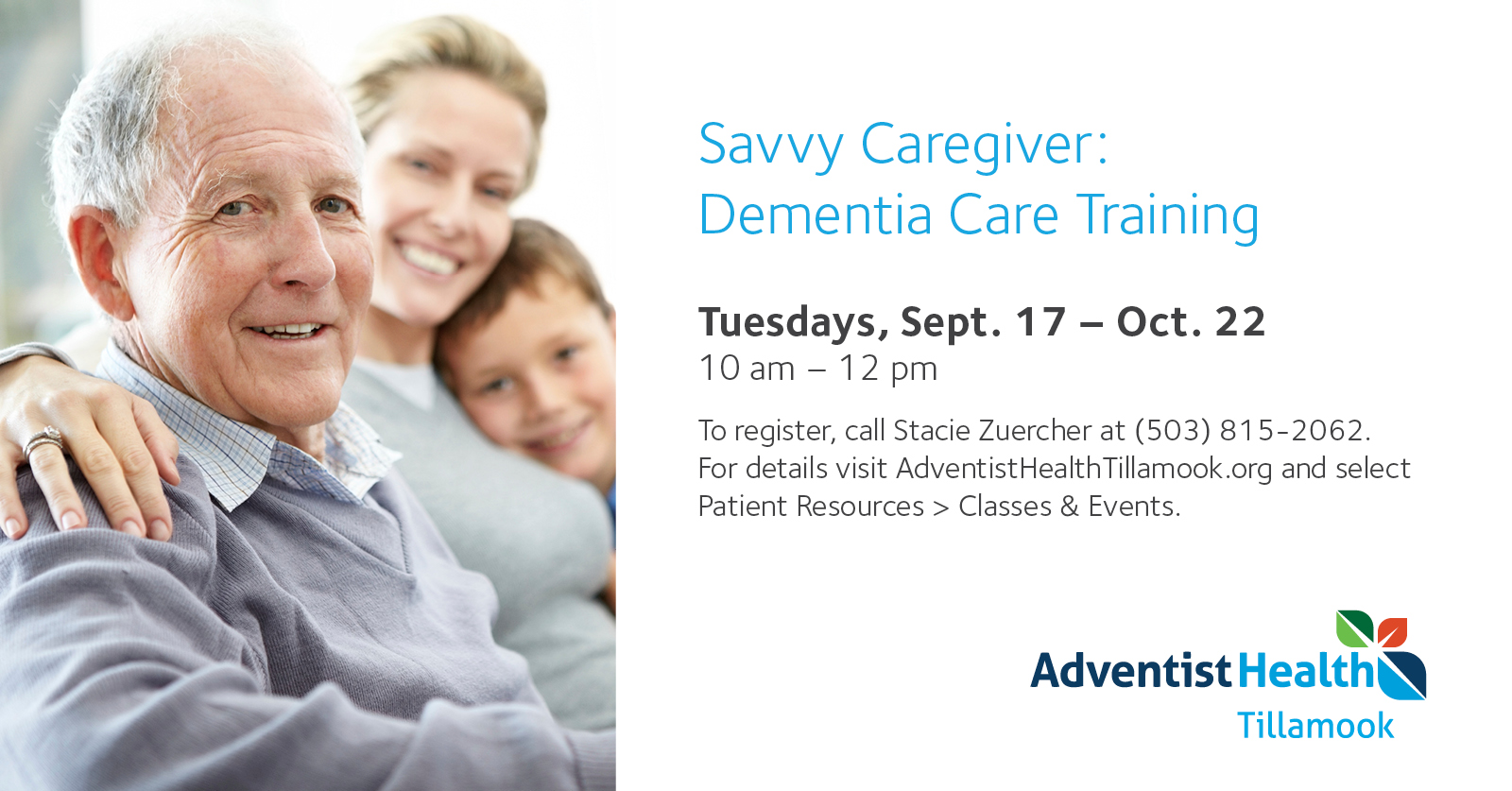 Savvy Caregiver:
Dementia Care Training

Tuesdays, Sept. 17 – Oct. 22
10 am – 12 pm

To register, call Stacie Zuercher at (503) 815-2062. For details visit AdventistHealthTillamook.org and select Patient Resources > Classes & Events.

Adventist Health
Tillamook